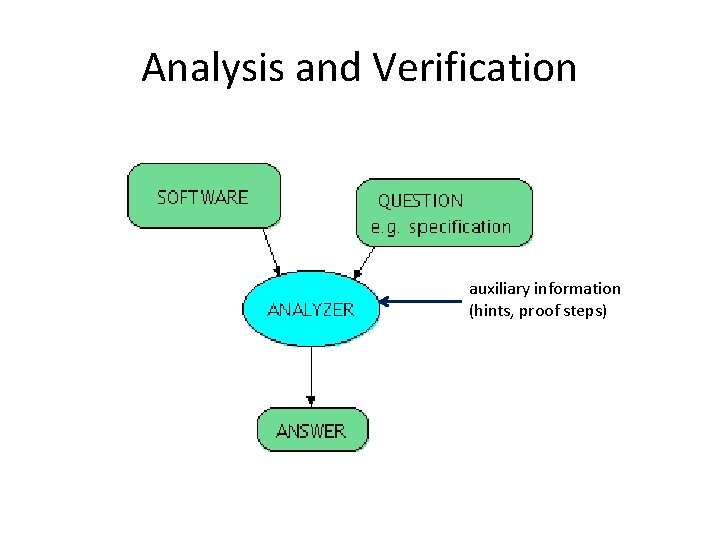 Analysis and Verification

SOFTWARE

QUESTION
e.g. specification

ANALYZER

auxiliary information
(hints, proof steps)

ANSWER